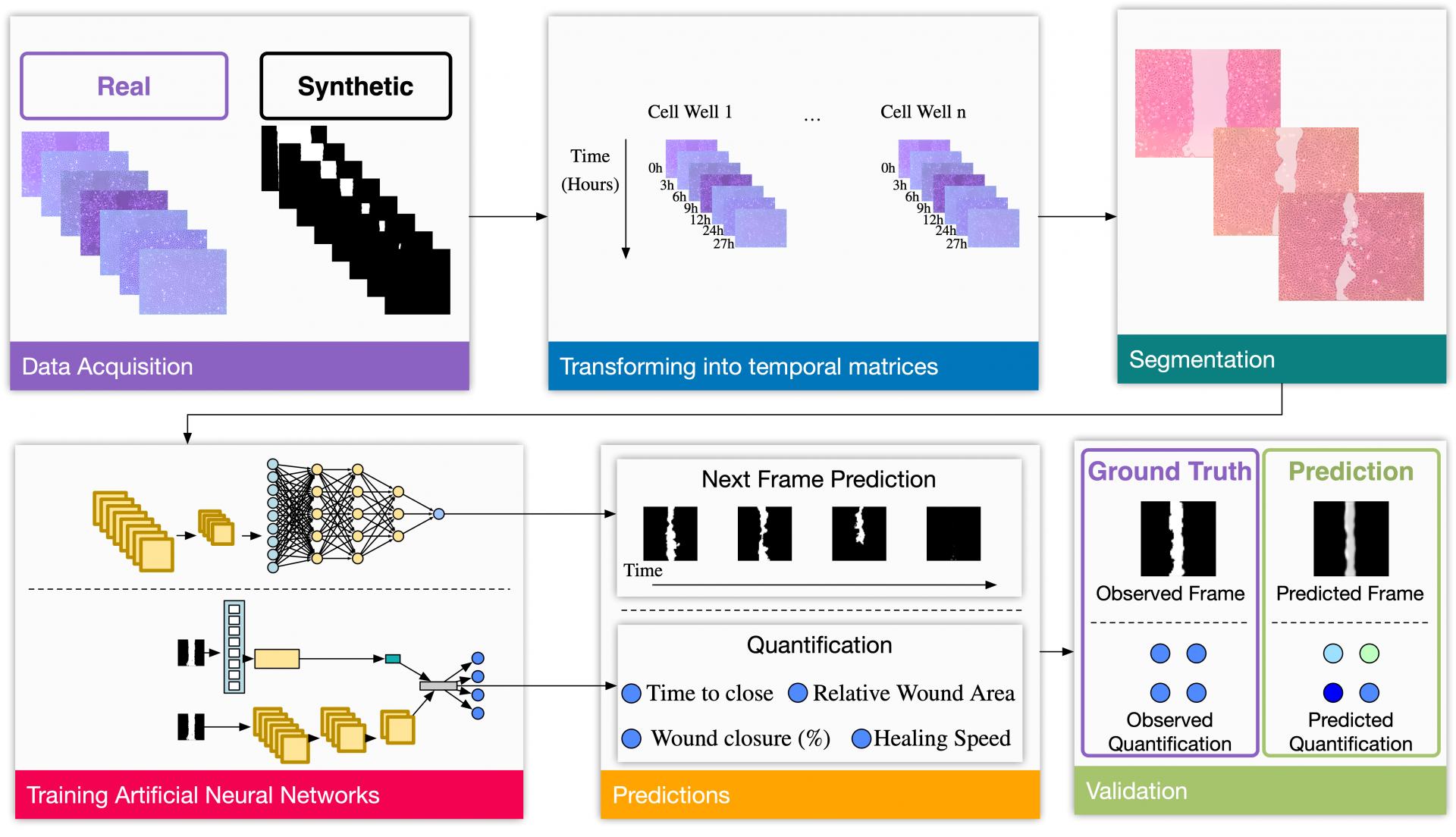 Real

Synthetic

Data Acquisition

Cell Well 1

...

Cell Well n

Time (Hours)

0h
3h
6h
9h
12h
24h
27h

0h
3h
6h
9h
12h
24h
27h

Transforming into temporal matrices

Segmentation

Training Artificial Neural Networks

Next Frame Prediction

Time

Quantification

Time to close
Relative Wound Area
Wound closure (%)
Healing Speed

Predictions

Ground Truth

Observed Frame

Observed Quantification

Prediction

Predicted Frame

Predicted Quantification

Validation